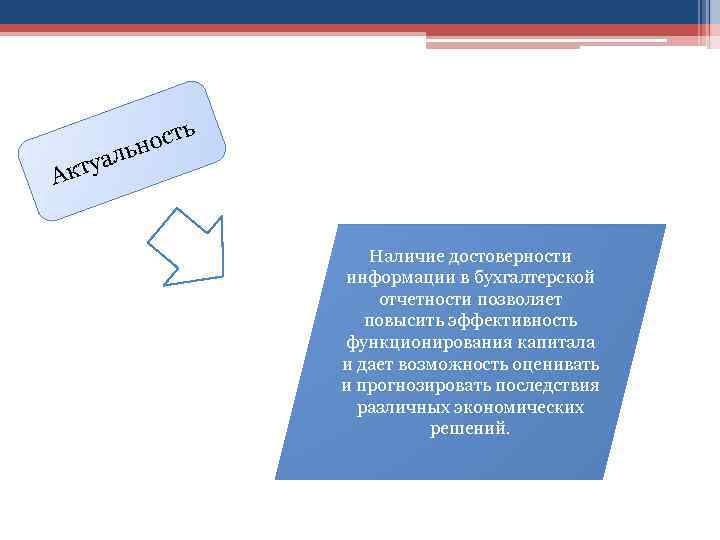 Актуальность

Наличие достоверности информации в бухгалтерской отчетности позволяет повысить эффективность функционирования капитала и дает возможность оценивать и прогнозировать последствия различных экономических решений.